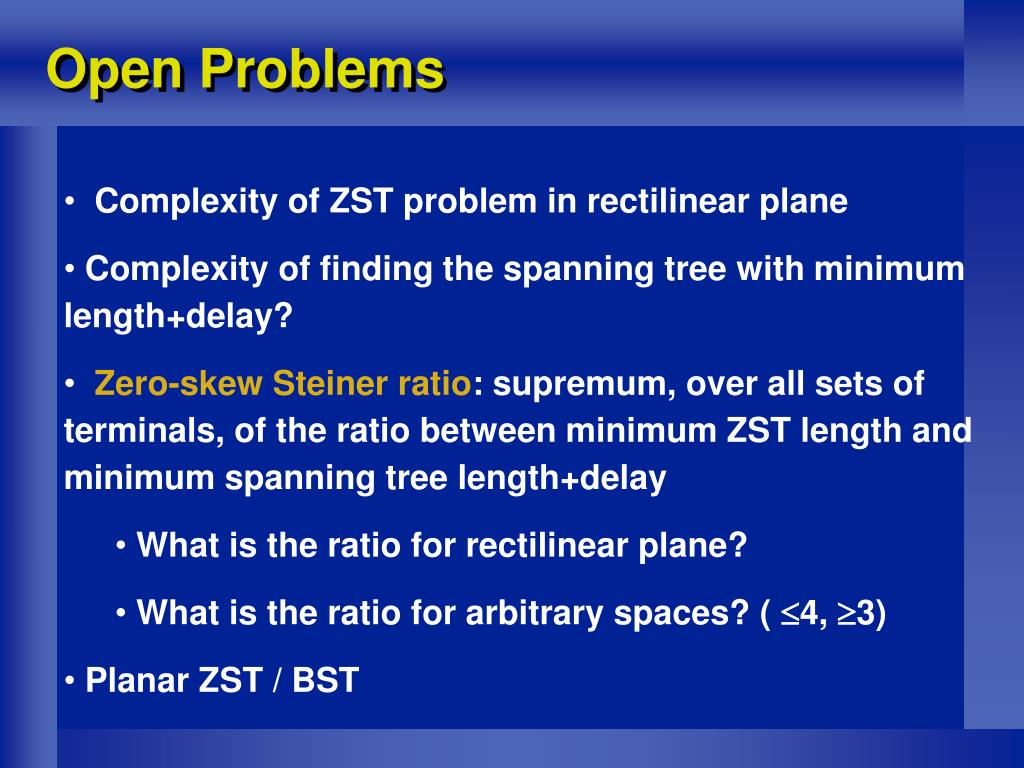 Open Problems

• Complexity of ZST problem in rectilinear plane

• Complexity of finding the spanning tree with minimum length+delay?

• Zero-skew Steiner ratio: supremum, over all sets of terminals, of the ratio between minimum ZST length and minimum spanning tree length+delay

• What is the ratio for rectilinear plane?

• What is the ratio for arbitrary spaces? ( $\leq$4, $\geq$3)

• Planar ZST / BST